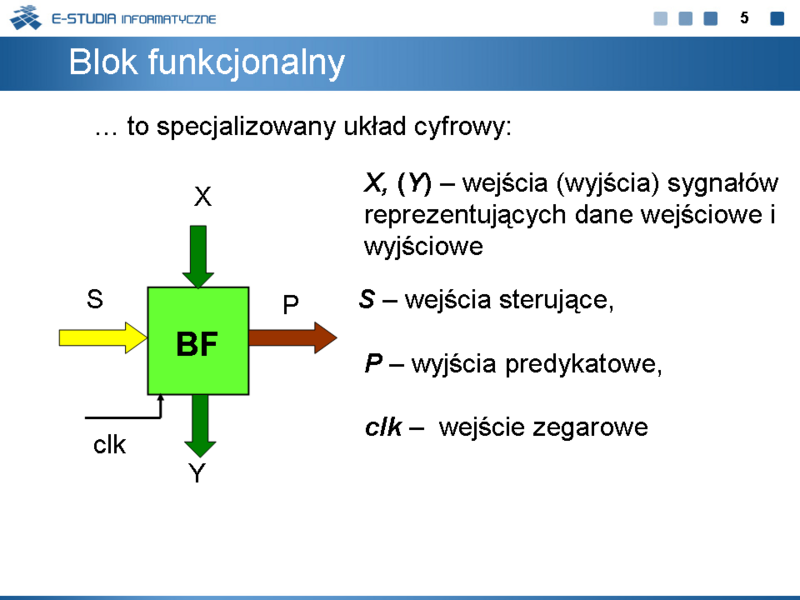 E-STUDIA INFORMATYCZNE

5

Blok funkcjonalny

… to specjalizowany układ cyfrowy:

X

S

BF

P

clk

Y

X, (Y) – wejścia (wyjścia) sygnałów reprezentujących dane wejściowe i wyjściowe

S – wejścia sterujące,

P – wyjścia predykatowe,

clk – wejście zegarowe